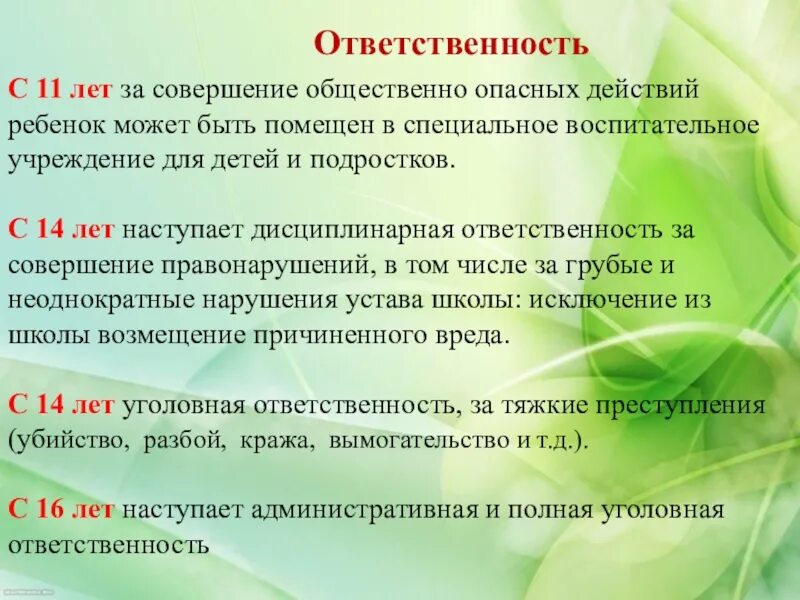 Ответственность

С 11 лет за совершение общественно опасных действий ребенок может быть помещен в специальное воспитательное учреждение для детей и подростков.

С 14 лет наступает дисциплинарная ответственность за совершение правонарушений, в том числе за грубые и неоднократные нарушения устава школы: исключение из школы возмещение причиненного вреда.

С 14 лет уголовная ответственность, за тяжкие преступления (убийство, разбой, кража, вымогательство и т.д.).

С 16 лет наступает административная и полная уголовная ответственность